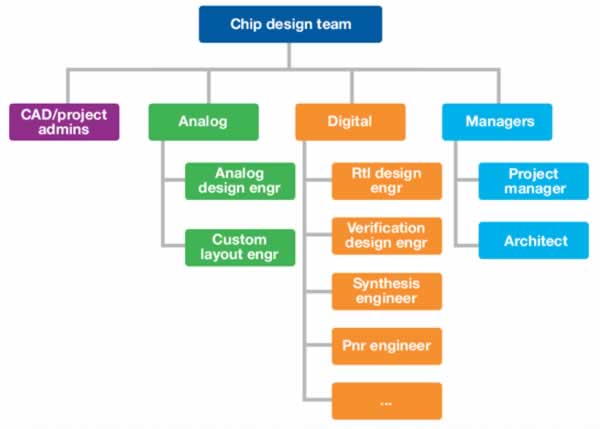 Chip design team

CAD/project admins

Analog

Analog design engr

Custom layout engr

Digital

Rtl design engr

Verification design engr

Synthesis engineer

Pnr engineer

...

Managers

Project manager

Architect